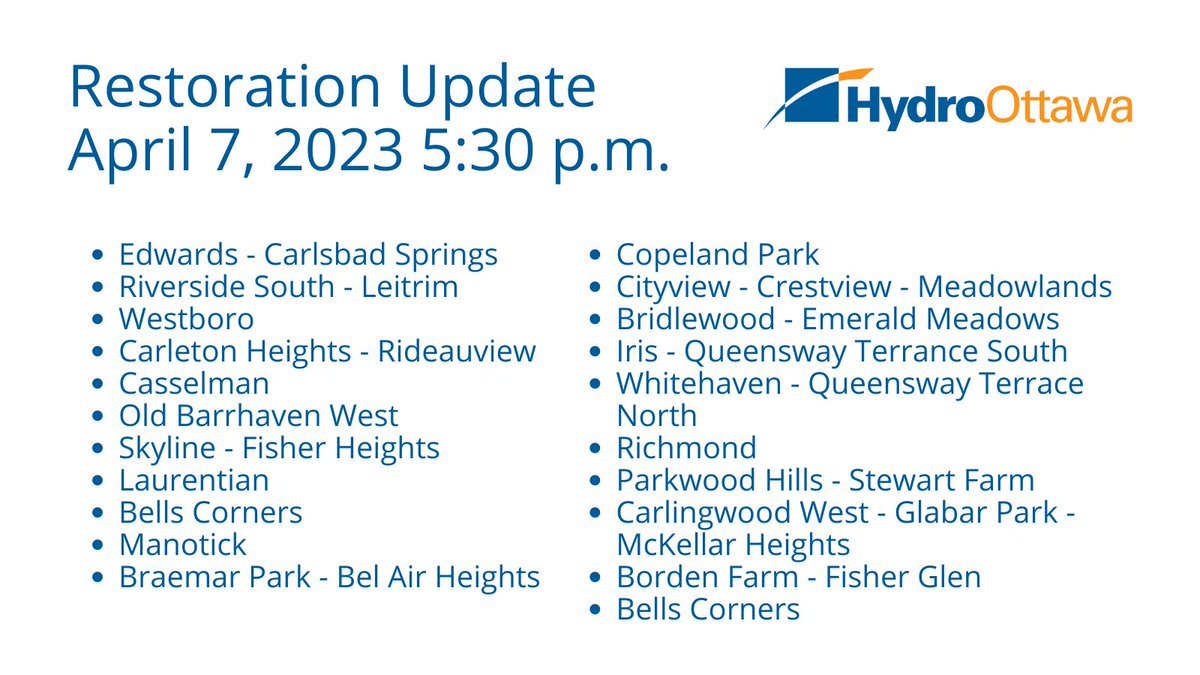 Restoration Update
April 7, 2023 5:30 p.m.

HydroOttawa

- Edwards - Carlsbad Springs
- Riverside South - Leitrim
- Westboro
- Carleton Heights - Rideauview
- Casselman
- Old Barrhaven West
- Skyline - Fisher Heights
- Laurentian
- Bells Corners
- Manotick
- Braemar Park - Bel Air Heights

- Copeland Park
- Cityview - Crestview - Meadowlands
- Bridlewood - Emerald Meadows
- Iris - Queensway Terrance South
- Whitehaven - Queensway Terrace North
- Richmond
- Parkwood Hills - Stewart Farm
- Carlingwood West - Glabar Park - McKellar Heights
- Borden Farm - Fisher Glen
- Bells Corners